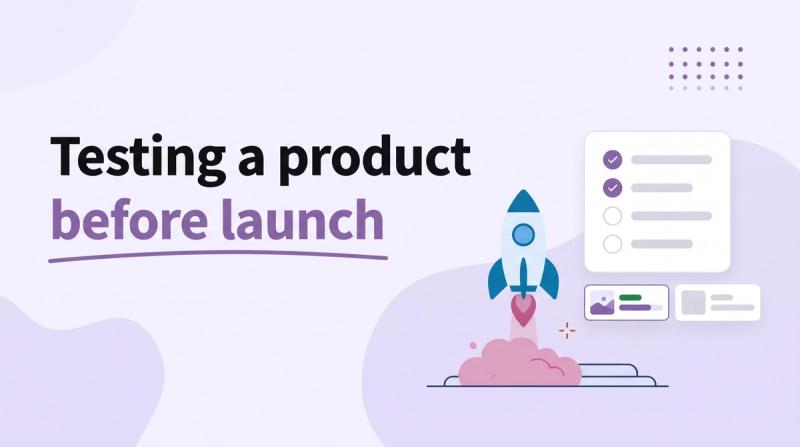 Testing a product
before launch